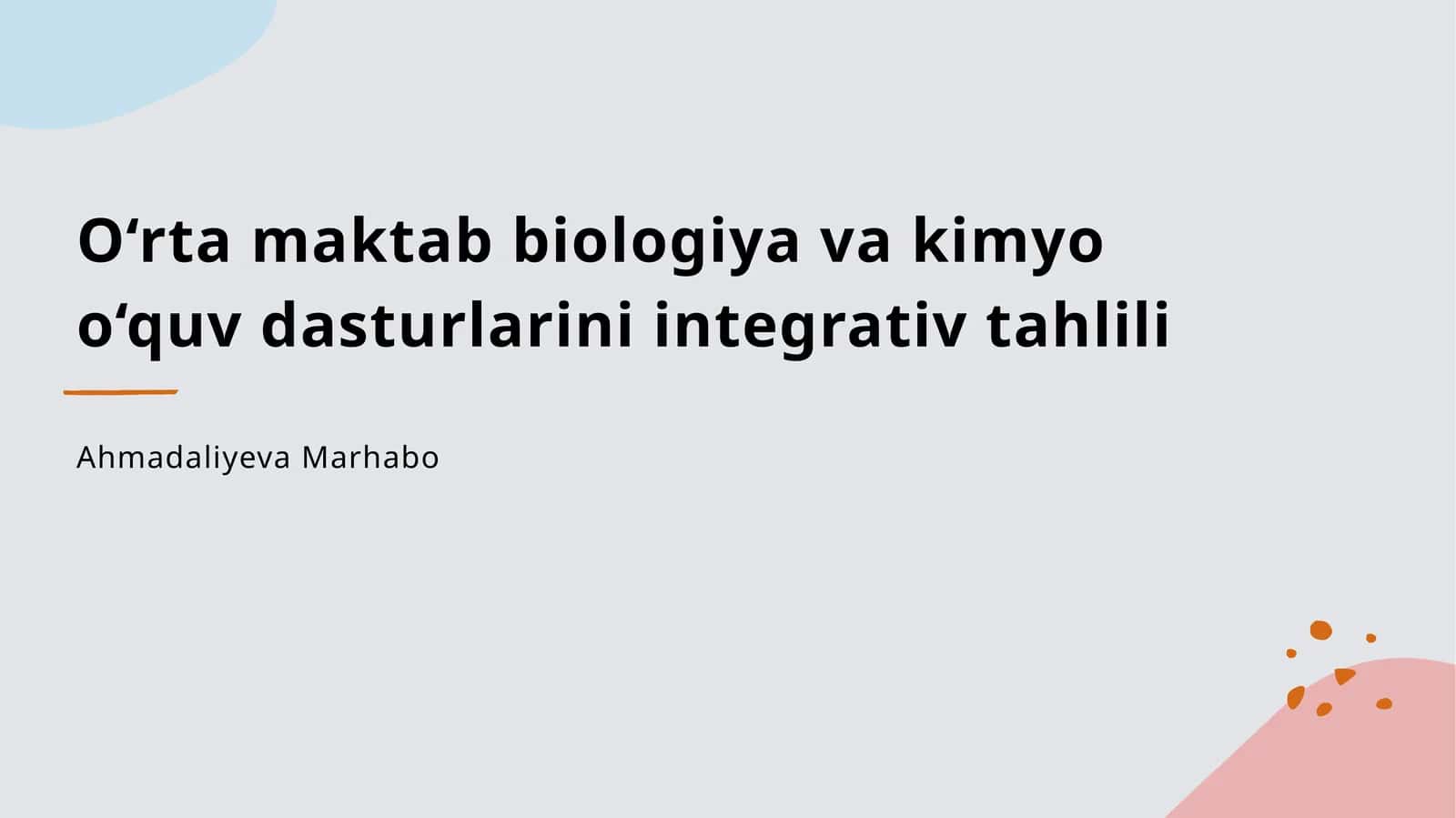 O‘rta maktab biologiya va kimyo o‘quv dasturlarini integrativ tahlili

Ahmadaliyeva Marhabo